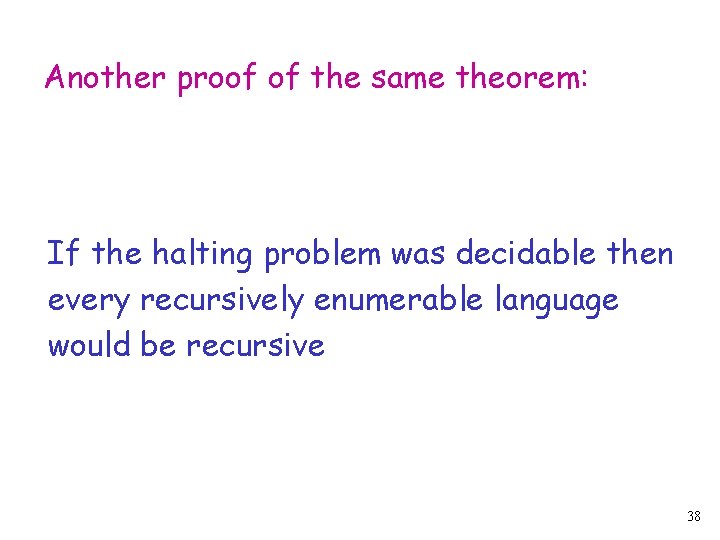 Another proof of the same theorem:

If the halting problem was decidable then every recursively enumerable language would be recursive

38